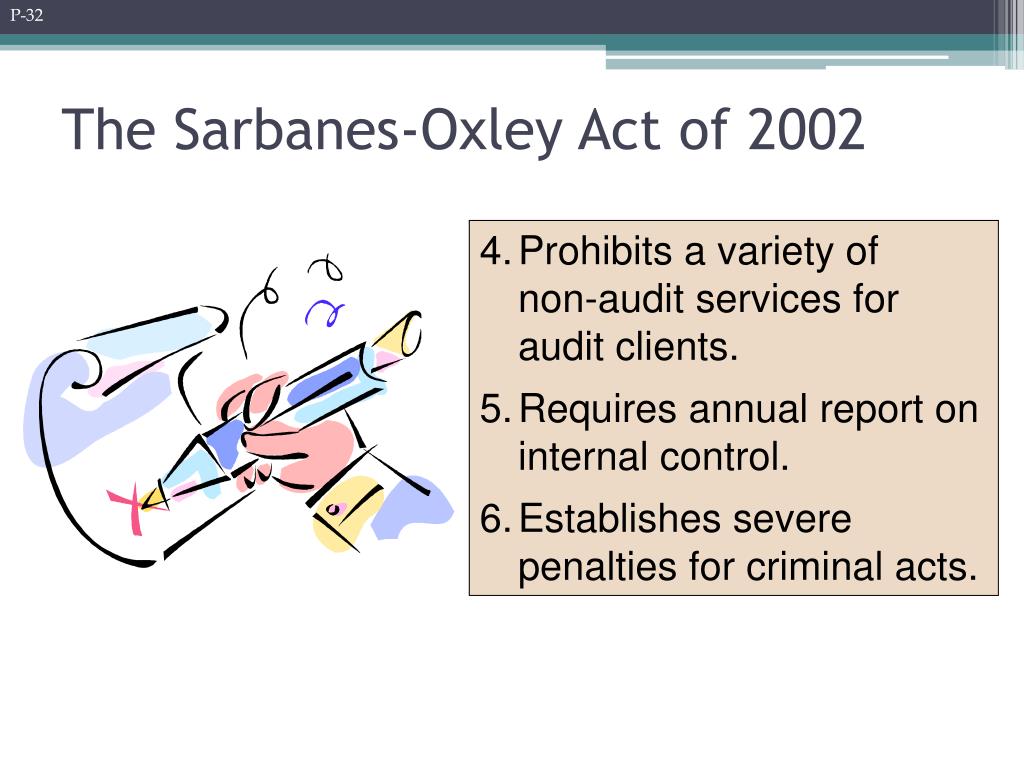 P-32

The Sarbanes-Oxley Act of 2002

4. Prohibits a variety of non-audit services for audit clients.

5. Requires annual report on internal control.

6. Establishes severe penalties for criminal acts.